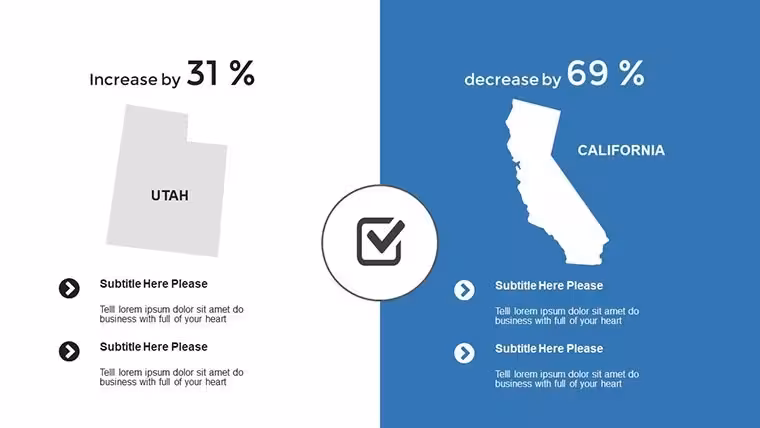 Increase by 31 %

UTAH

Subtitle Here Please

Telll lorem ipsum dolor sit amet do business with full of your heart

Subtitle Here Please

Telll lorem ipsum dolor sit amet do business with full of your heart

decrease by 69 %

CALIFORNIA

Subtitle Here Please

Telll lorem ipsum dolor sit amet do business with full of your heart

Subtitle Here Please

Telll lorem ipsum dolor sit amet do business with full of your heart